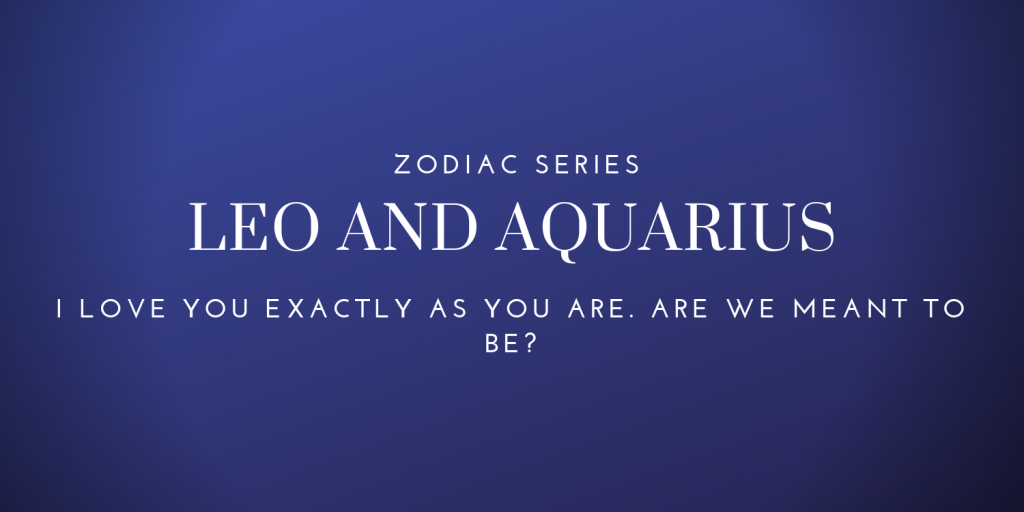 ZODIAC SERIES

LEO AND AQUARIUS

I LOVE YOU EXACTLY AS YOU ARE. ARE WE MEANT TO BE?